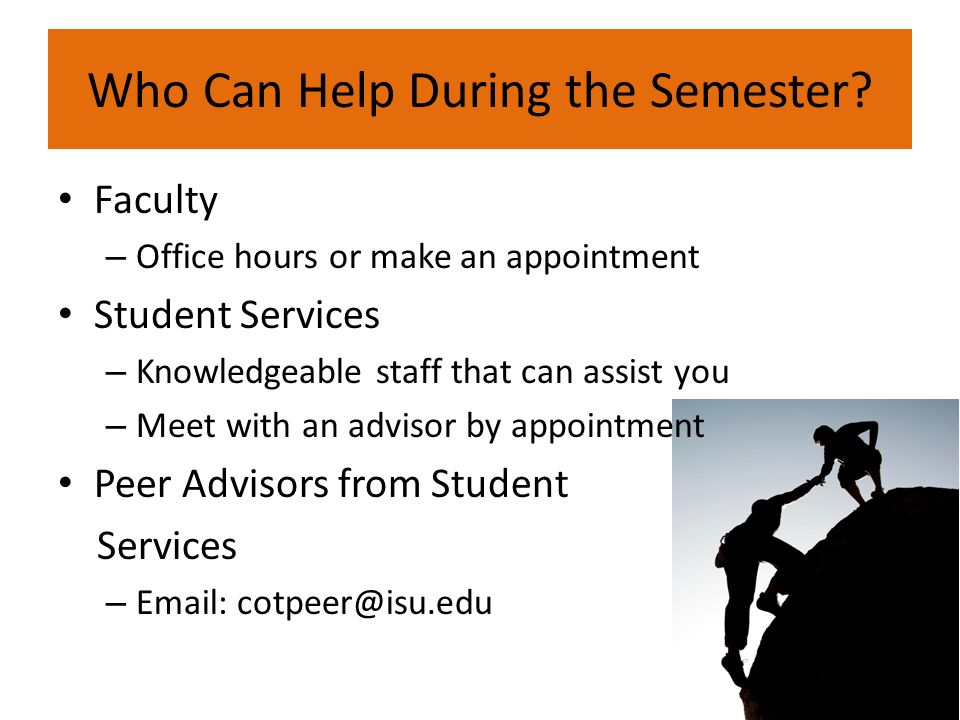 Who Can Help During the Semester?

• Faculty
– Office hours or make an appointment
• Student Services
– Knowledgeable staff that can assist you
– Meet with an advisor by appointment
• Peer Advisors from Student Services
– Email: cotpeer@isu.edu